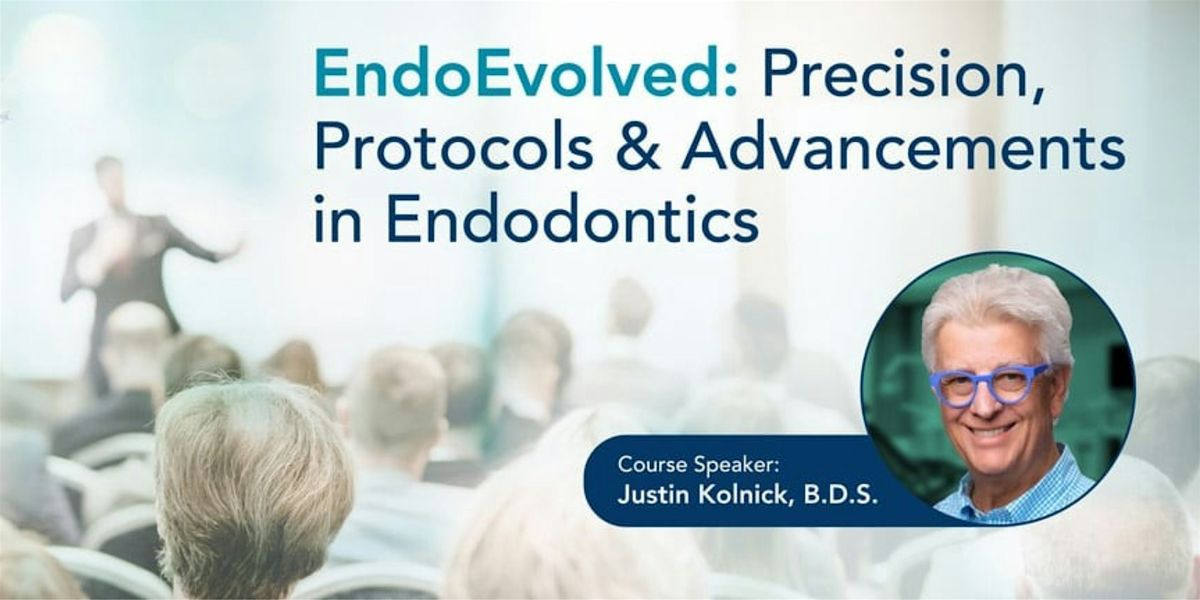 EndoEvolved: Precision, Protocols & Advancements in Endodontics

Course Speaker:
Justin Kolnick, B.D.S.